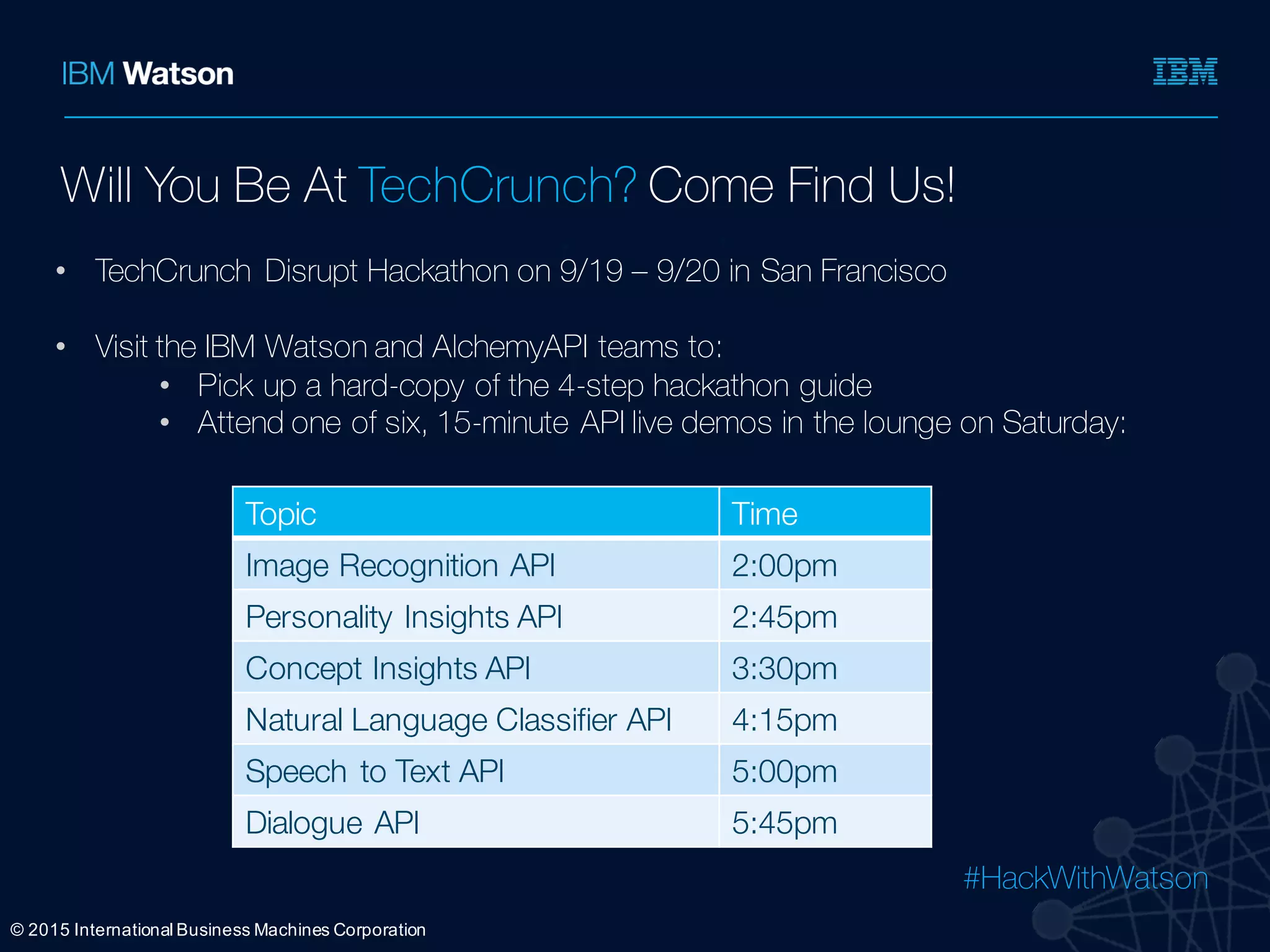 IBM Watson

IBM

Will You Be At TechCrunch? Come Find Us!

• TechCrunch Disrupt Hackathon on 9/19 – 9/20 in San Francisco

• Visit the IBM Watson and AlchemyAPI teams to:
  • Pick up a hard-copy of the 4-step hackathon guide
  • Attend one of six, 15-minute API live demos in the lounge on Saturday:

| Topic | Time |
|---|---|
| Image Recognition API | 2:00pm |
| Personality Insights API | 2:45pm |
| Concept Insights API | 3:30pm |
| Natural Language Classifier API | 4:15pm |
| Speech to Text API | 5:00pm |
| Dialogue API | 5:45pm |

#HackWithWatson

© 2015 International Business Machines Corporation